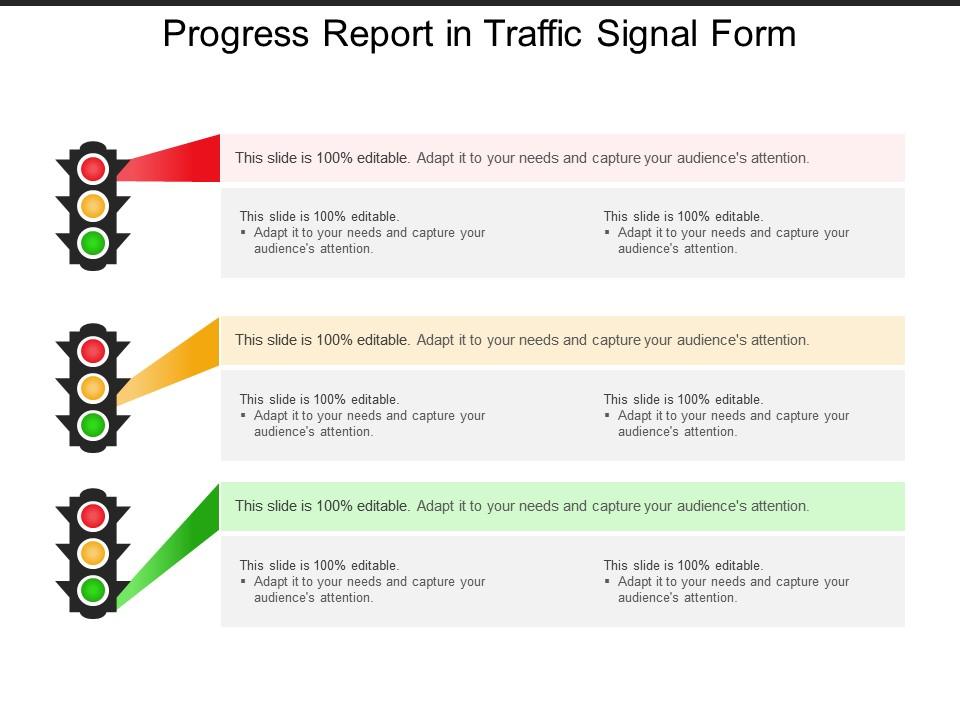 Progress Report in Traffic Signal Form

This slide is 100% editable. Adapt it to your needs and capture your audience's attention.

This slide is 100% editable.
▪ Adapt it to your needs and capture your audience's attention.

This slide is 100% editable.
▪ Adapt it to your needs and capture your audience's attention.

This slide is 100% editable. Adapt it to your needs and capture your audience's attention.

This slide is 100% editable.
▪ Adapt it to your needs and capture your audience's attention.

This slide is 100% editable.
▪ Adapt it to your needs and capture your audience's attention.

This slide is 100% editable. Adapt it to your needs and capture your audience's attention.

This slide is 100% editable.
▪ Adapt it to your needs and capture your audience's attention.

This slide is 100% editable.
▪ Adapt it to your needs and capture your audience's attention.